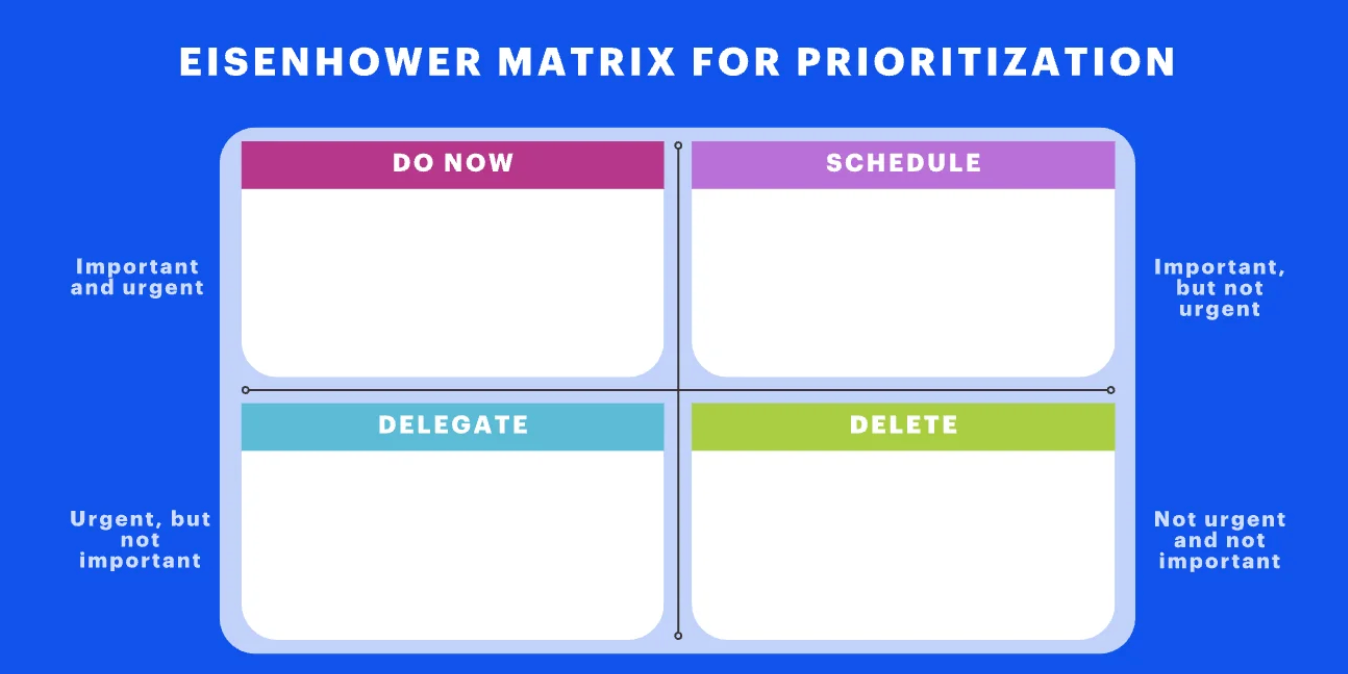 EISENHOWER MATRIX FOR PRIORITIZATION

Important and urgent

DO NOW

SCHEDULE

Important, but not urgent

Urgent, but not important

DELEGATE

DELETE

Not urgent and not important